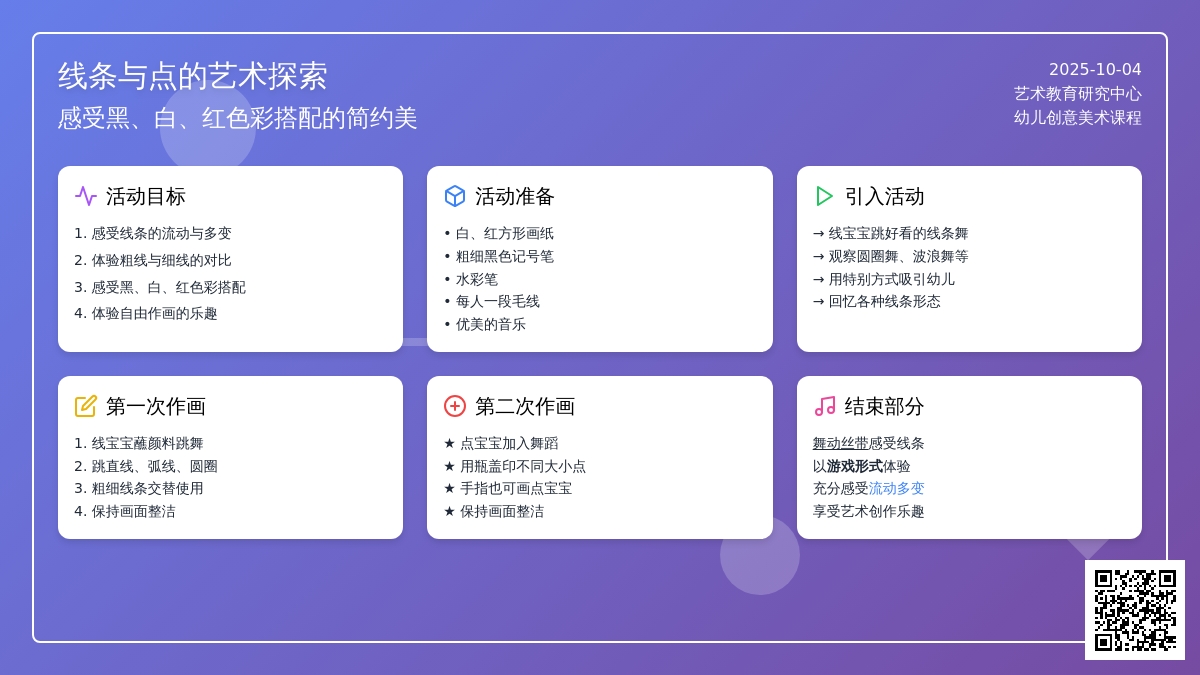 线条与点的艺术探索
感受黑、白、红色彩搭配的简约美

2025-10-04
艺术教育研究中心
幼儿创意美术课程

活动目标
1. 感受线条的流动与多变
2. 体验粗线与细线的对比
3. 感受黑、白、红色彩搭配
4. 体验自由作画的乐趣

活动准备
• 白、红方形画纸
• 粗细黑色记号笔
• 水彩笔
• 每人一段毛线
• 优美的音乐

引入活动
→ 线宝宝跳好看的线条舞
→ 观察圆圈舞、波浪舞等
→ 用特别方式吸引幼儿
→ 回忆各种线条形态

第一次作画
1. 线宝宝蘸颜料跳舞
2. 跳直线、弧线、圆圈
3. 粗细线条交替使用
4. 保持画面整洁

第二次作画
★ 点宝宝加入舞蹈
★ 用瓶盖印不同大小点
★ 手指也可画点宝宝
★ 保持画面整洁

结束部分
舞动丝带感受线条
以游戏形式体验
充分感受流动多变
享受艺术创作乐趣